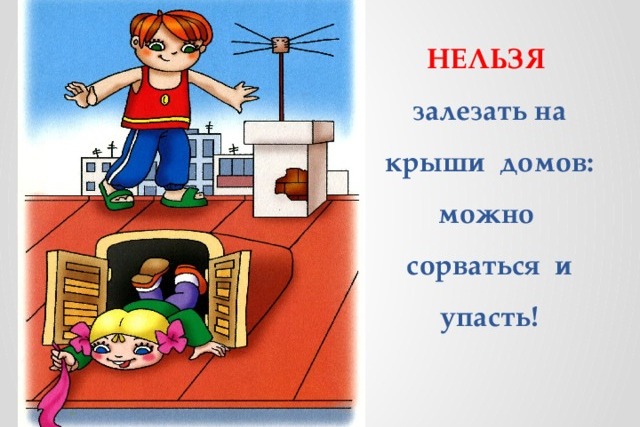 НЕЛЬЗЯ

залезать на крыши домов: можно сорваться и упасть!